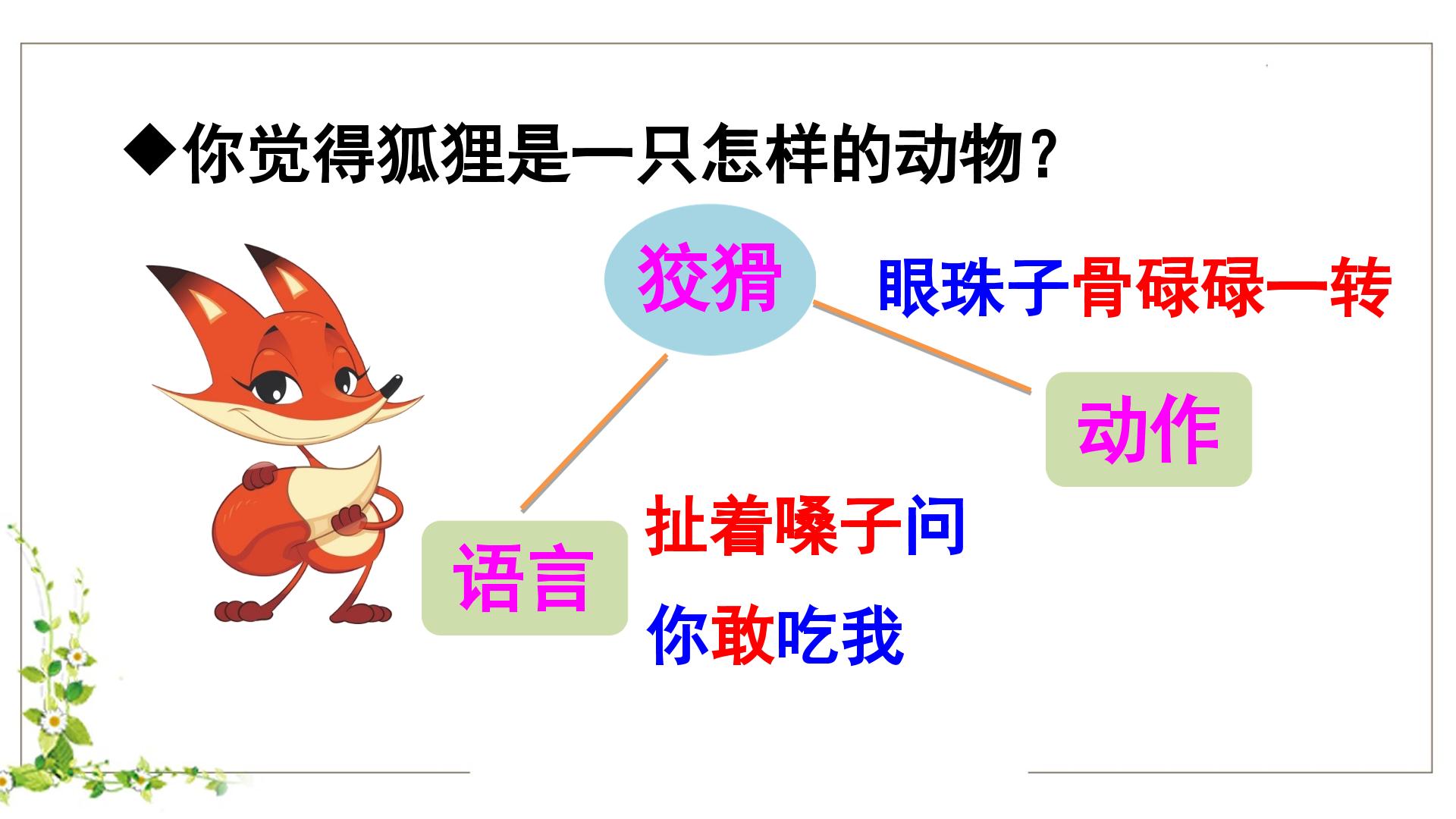 ◆你觉得狐狸是一只怎样的动物？

狡猾

眼珠子骨碌碌一转

动作

语言

扯着嗓子问

你敢吃我